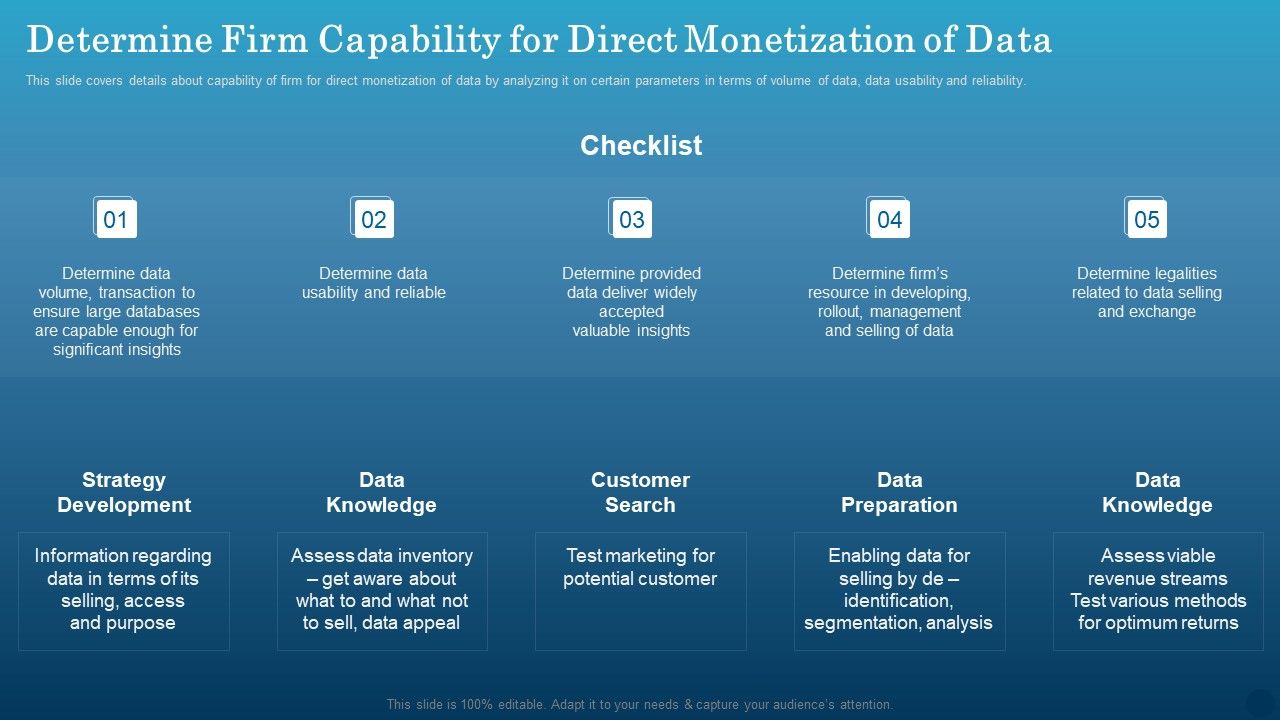 Determine Firm Capability for Direct Monetization of Data

This slide covers details about capability of firm for direct monetization of data by analyzing it on certain parameters in terms of volume of data, data usability and reliability.

Checklist

01

Determine data volume, transaction to ensure large databases are capable enough for significant insights

02

Determine data usability and reliable

03

Determine provided data deliver widely accepted valuable insights

04

Determine firm's resource in developing, rollout, management and selling of data

05

Determine legalities related to data selling and exchange

Strategy Development

Information regarding data in terms of its selling, access and purpose

Data Knowledge

Assess data inventory – get aware about what to and what not to sell, data appeal

Customer Search

Test marketing for potential customer

Data Preparation

Enabling data for selling by de – identification, segmentation, analysis

Data Knowledge

Assess viable revenue streams Test various methods for optimum returns

This slide is 100% editable. Adapt it to your needs & capture your audience's attention.